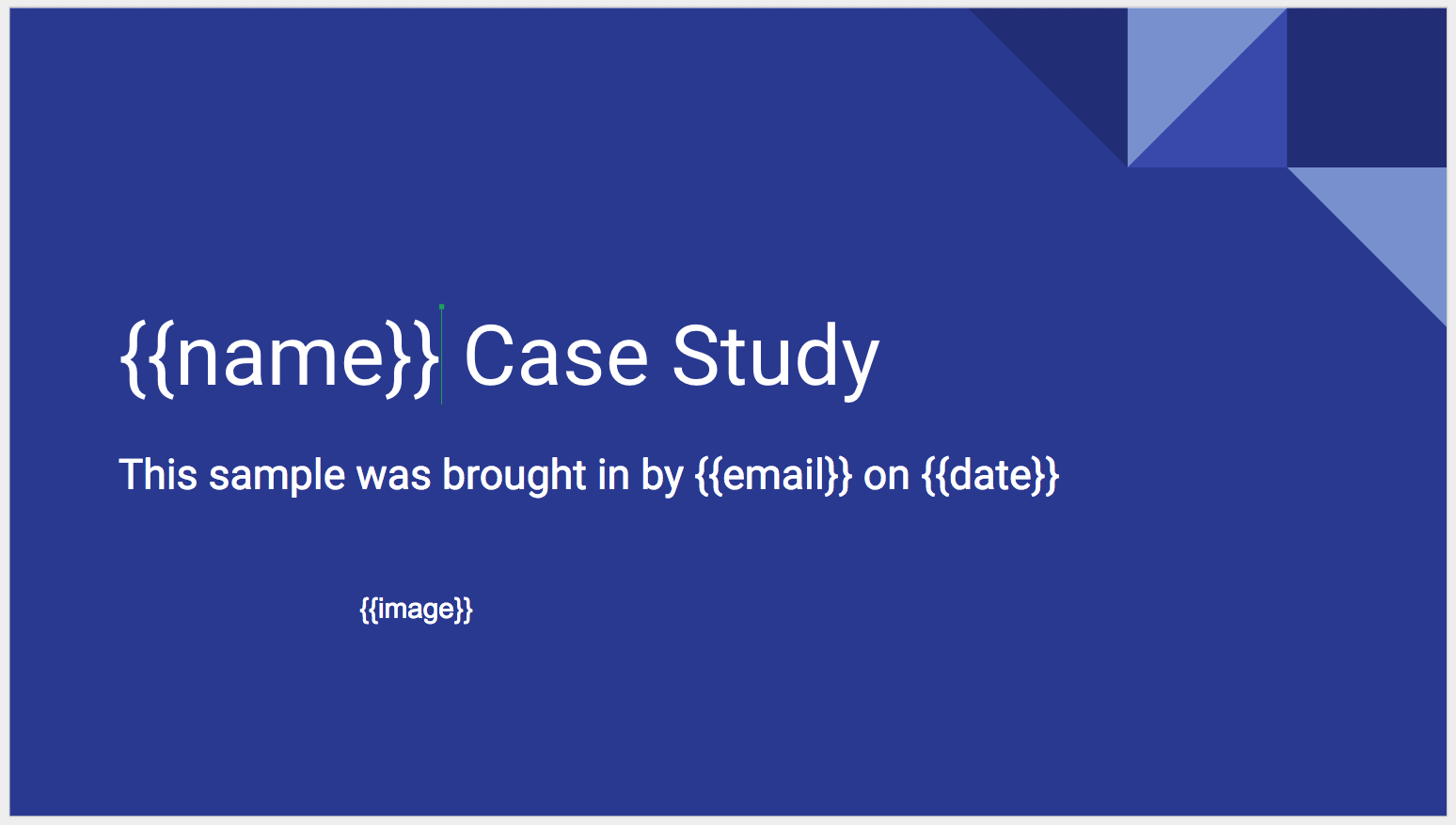 {{name}} Case Study

This sample was brought in by {{email}} on {{date}}

{{image}}